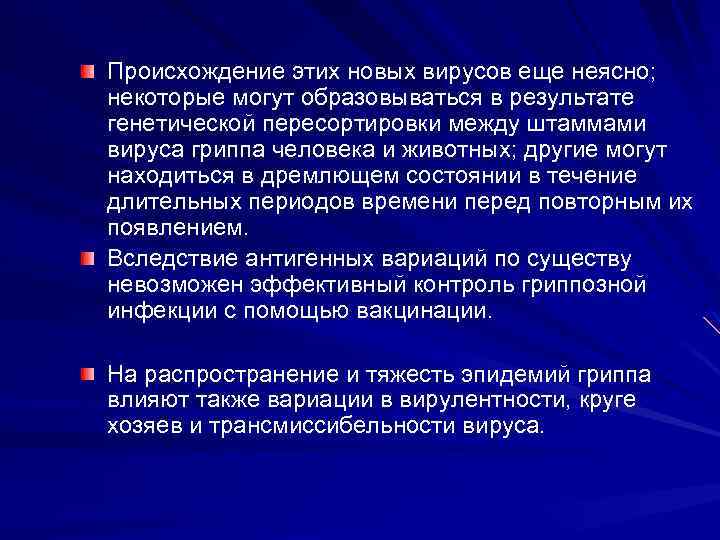 Происхождение этих новых вирусов еще неясно; некоторые могут образовываться в результате генетической пересортировки между штаммами вируса гриппа человека и животных; другие могут находиться в дремлющем состоянии в течение длительных периодов времени перед повторным их появлением.

Вследствие антигенных вариаций по существу невозможен эффективный контроль гриппозной инфекции с помощью вакцинации.

На распространение и тяжесть эпидемий гриппа влияют также вариации в вирулентности, круге хозяев и трансмиссибельности вируса.